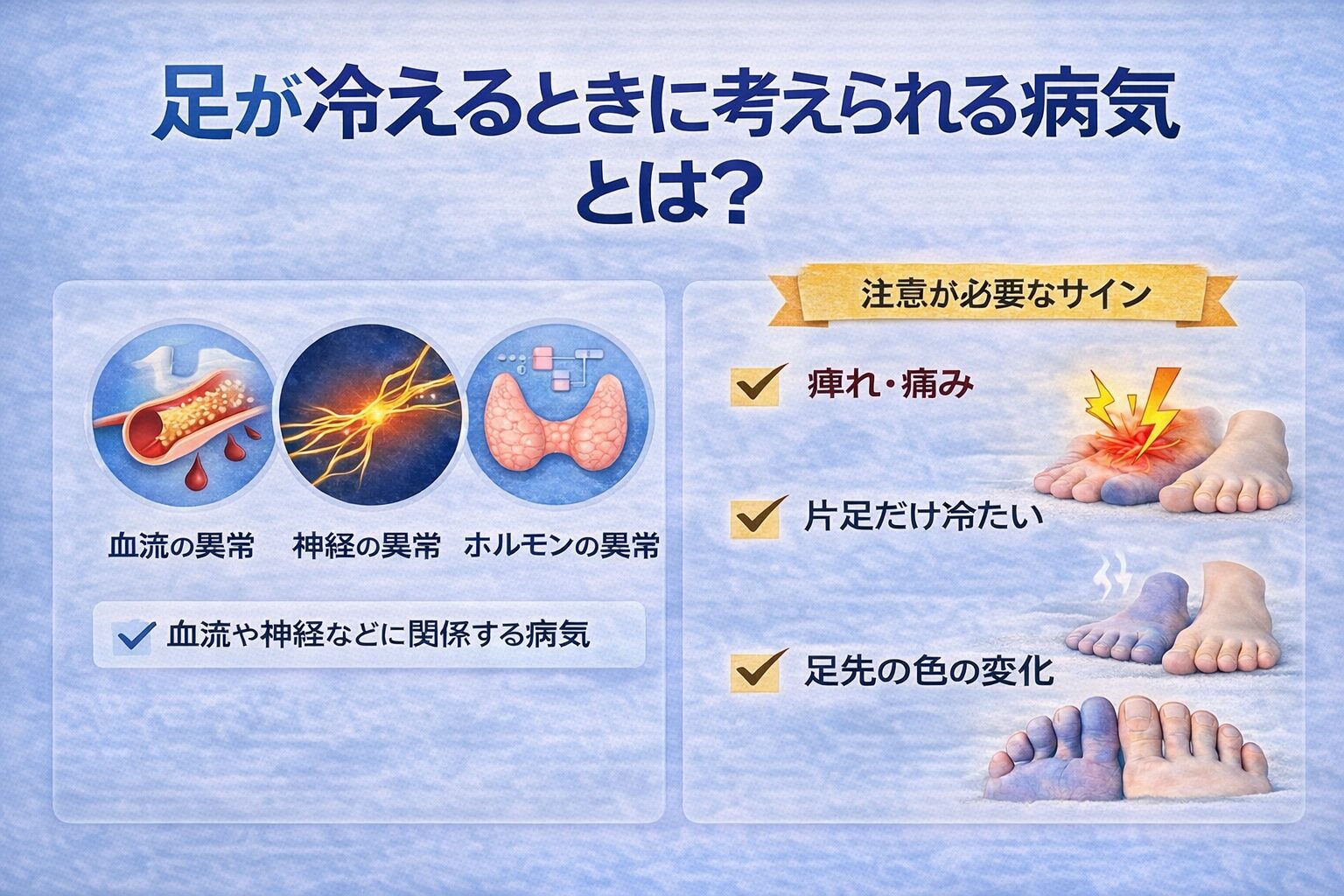 足が冷えるときに考えられる病気とは?

血流の異常
神経の異常
ホルモンの異常

血流や神経などに関係する病気

注意が必要なサイン

痺れ・痛み

片足だけ冷たい

足先の色の変化